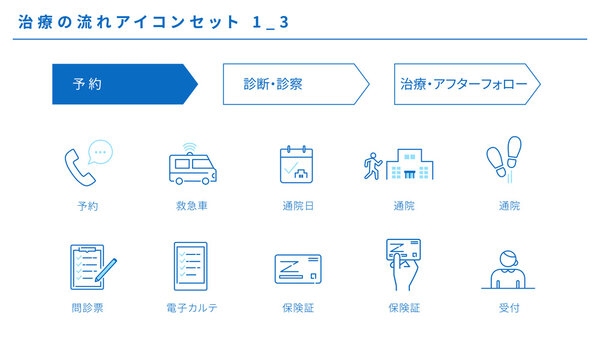 治療の流れアイコンセット 1_3

予約

診断・診察

治療・アフターフォロー

予約

救急車

通院日

通院

通院

問診票

電子カルテ

保険証

保険証

受付